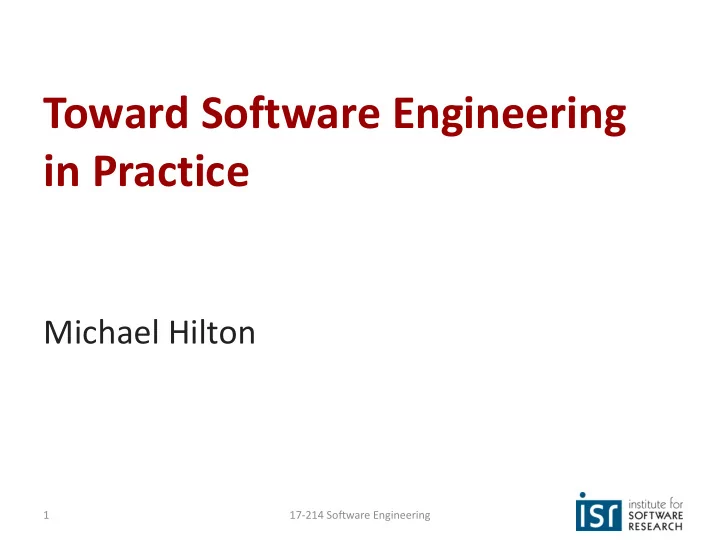 Toward Software Engineering in Practice

Michael Hilton

1

17-214 Software Engineering

isr institute for SOFTWARE RESEARCH